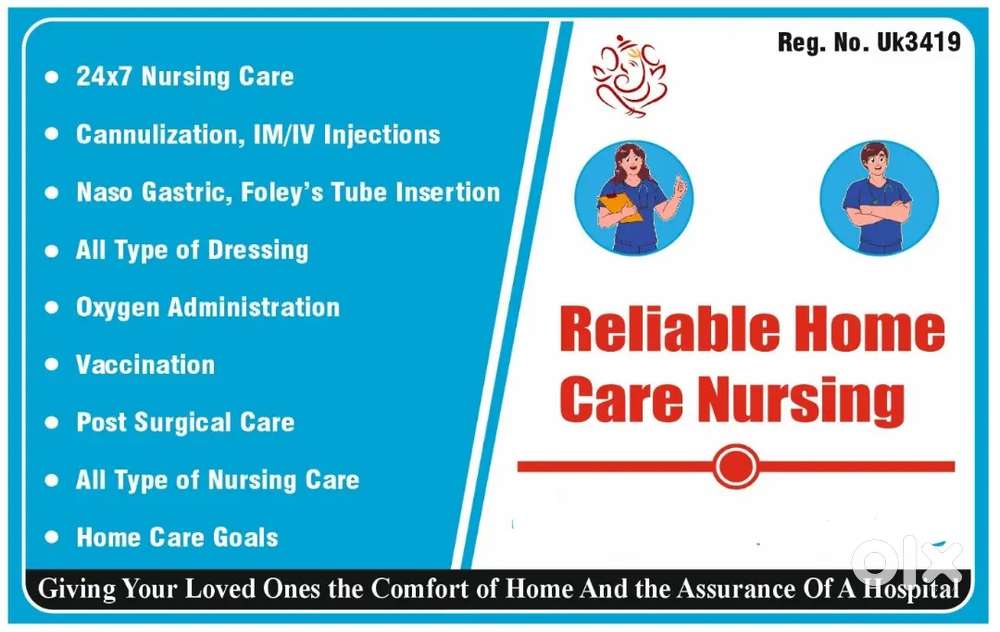 - 24x7 Nursing Care
- Cannulization, IM/IV Injections
- Naso Gastric, Foley's Tube Insertion
- All Type of Dressing
- Oxygen Administration
- Vaccination
- Post Surgical Care
- All Type of Nursing Care
- Home Care Goals

Reg. No. Uk3419

Reliable Home Care Nursing

olx

Giving Your Loved Ones the Comfort of Home And the Assurance Of A Hospital